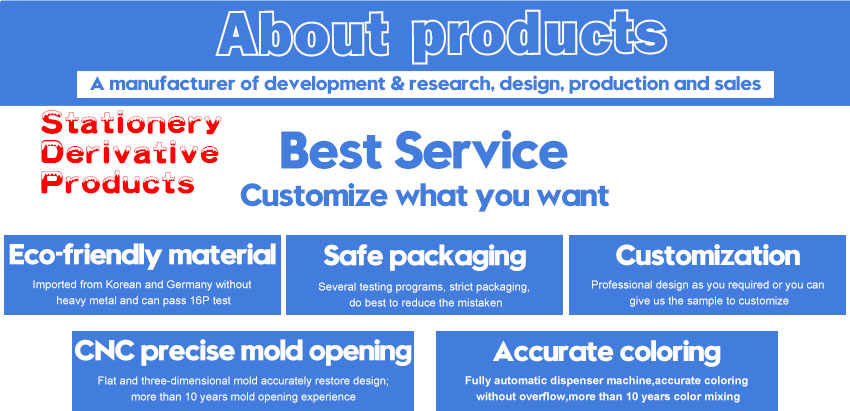 About products

A manufacturer of development & research, design, production and sales

Stationery Derivative Products

Best Service

Customize what you want

Eco-friendly material

Imported from Korean and Germany without heavy metal and can pass 16P test

Safe packaging

Several testing programs, strict packaging, do best to reduce the mistaken

Customization

Professional design as you required or you can give us the sample to customize

CNC precise mold opening

Flat and three-dimensional mold accurately restore design; more than 10 years mold opening experience

Accurate coloring

Fully automatic dispenser machine,accurate coloring without overflow,more than 10 years color mixing